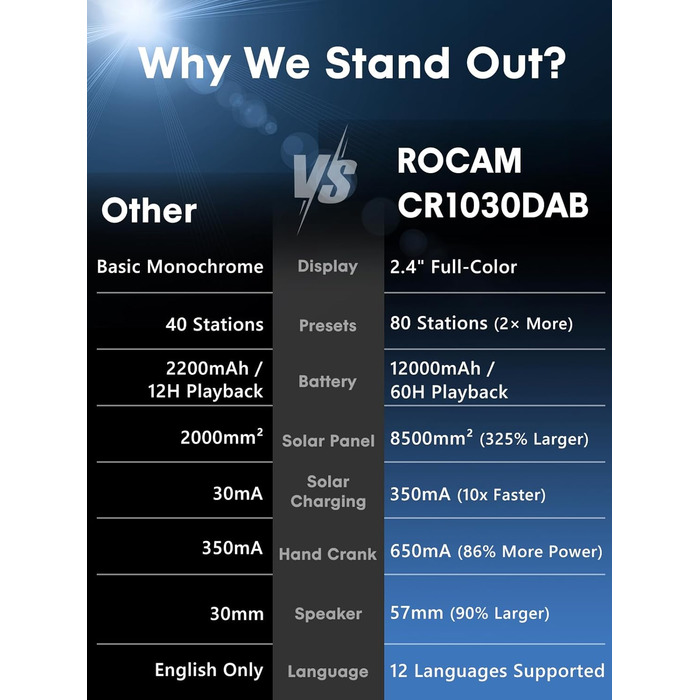 Why We Stand Out?

| Other | VS | ROCAM CR1030DAB |
|---|---|---|
| Basic Monochrome | Display | 2.4" Full-Color |
| 40 Stations | Presets | 80 Stations (2× More) |
| 2200mAh / 12H Playback | Battery | 12000mAh / 60H Playback |
| 2000mm² | Solar Panel | 8500mm² (325% Larger) |
| 30mA | Solar Charging | 350mA (10x Faster) |
| 350mA | Hand Crank | 650mA (86% More Power) |
| 30mm | Speaker | 57mm (90% Larger) |
| English Only | Language | 12 Languages Supported |